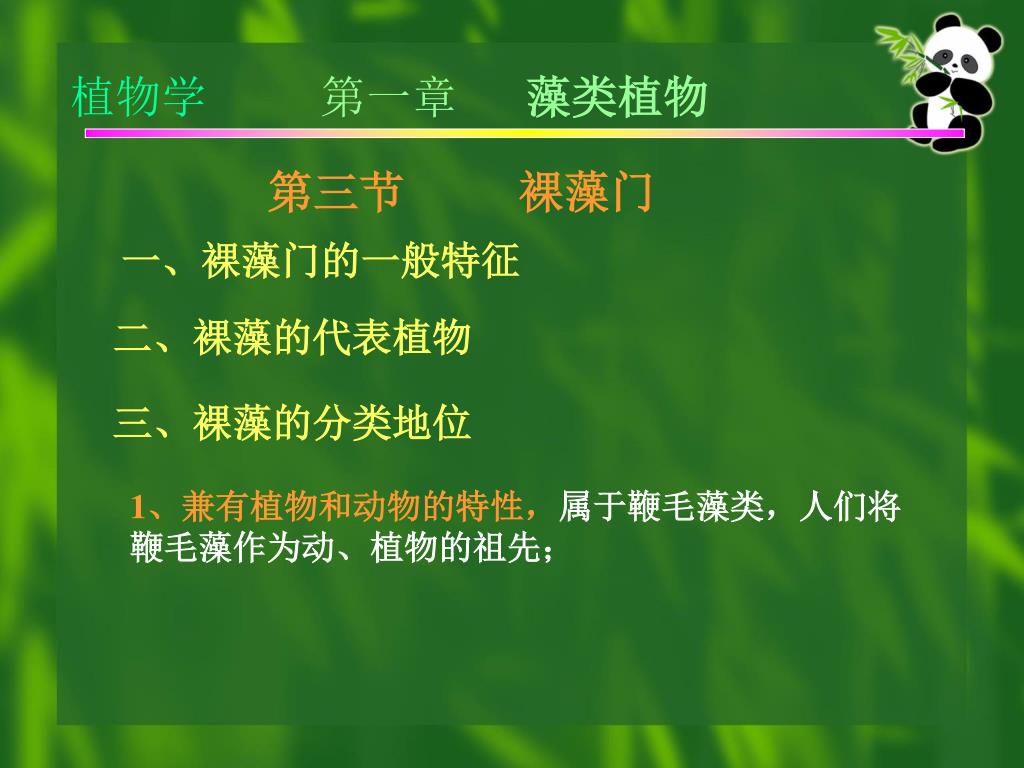 植物学　　第一章　　藻类植物

第三节　　裸藻门

一、裸藻门的一般特征

二、裸藻的代表植物

三、裸藻的分类地位

1、兼有植物和动物的特性，属于鞭毛藻类，人们将鞭毛藻作为动、植物的祖先；